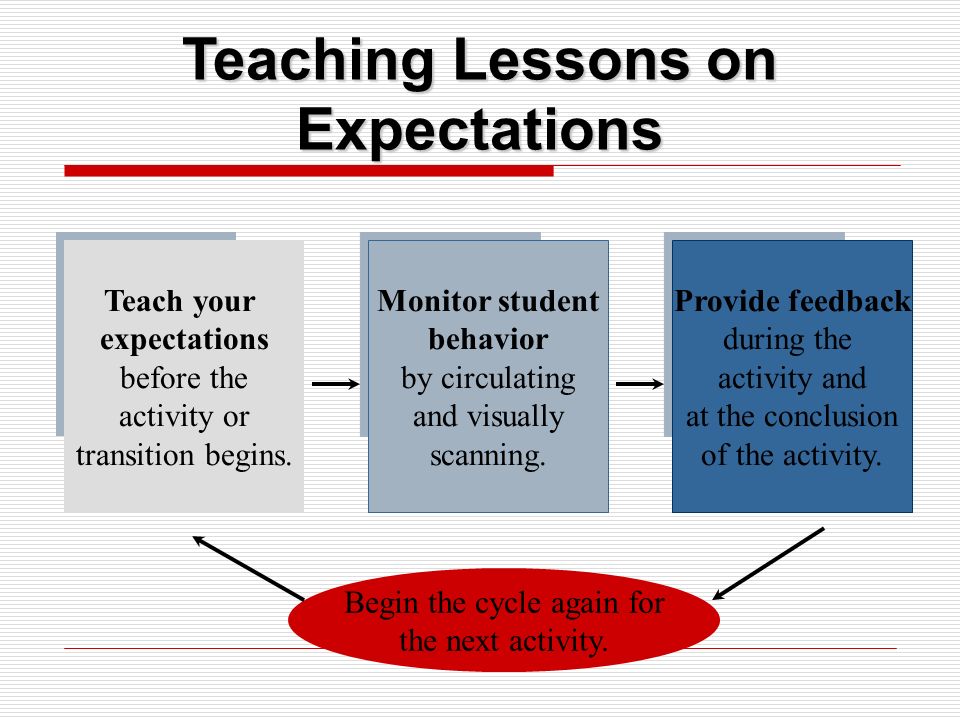 Teaching Lessons on Expectations

Teach your expectations before the activity or transition begins.

Monitor student behavior by circulating and visually scanning.

Provide feedback during the activity and at the conclusion of the activity.

Begin the cycle again for the next activity.